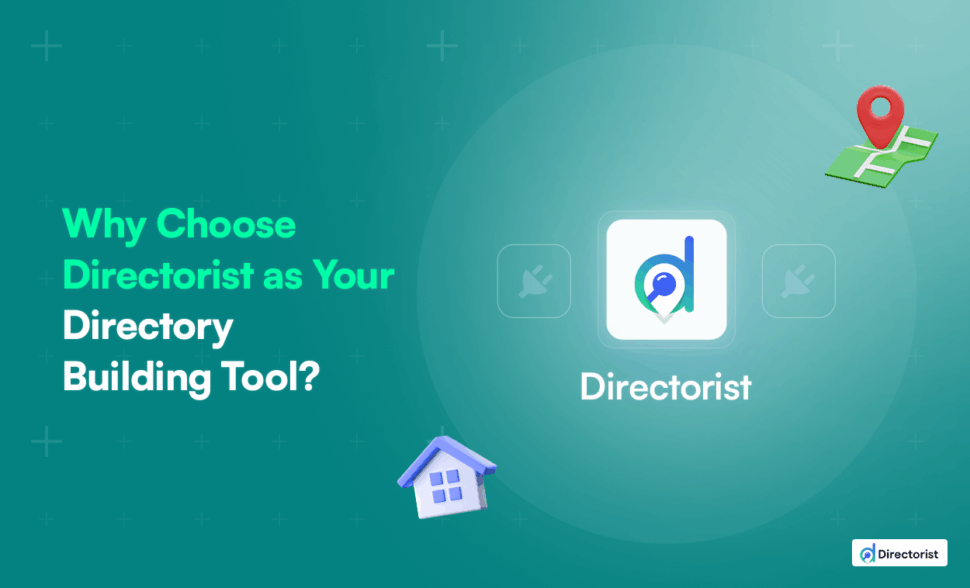 Why Choose Directorist as Your Directory Building Tool?

Directorist

Directorist